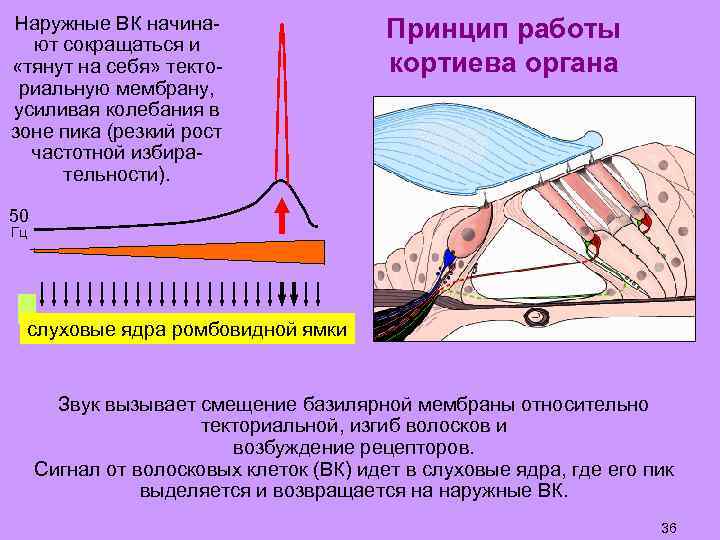 Наружные ВК начинают сокращаться и «тянут на себя» текториальную мембрану, усиливая колебания в зоне пика (резкий рост частотной избирательности).

Принцип работы кортиева органа

50 Гц

слуховые ядра ромбовидной ямки

Звук вызывает смещение базилярной мембраны относительно текториальной, изгиб волосков и возбуждение рецепторов.
Сигнал от волосковых клеток (ВК) идет в слуховые ядра, где его пик выделяется и возвращается на наружные ВК.

36